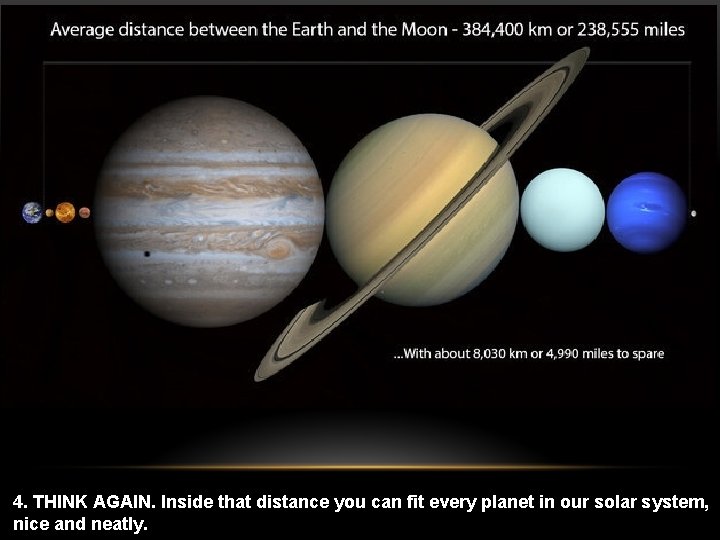 Average distance between the Earth and the Moon - 384,400 km or 238,555 miles

...With about 8,030 km or 4,990 miles to spare

4. THINK AGAIN. Inside that distance you can fit every planet in our solar system, nice and neatly.